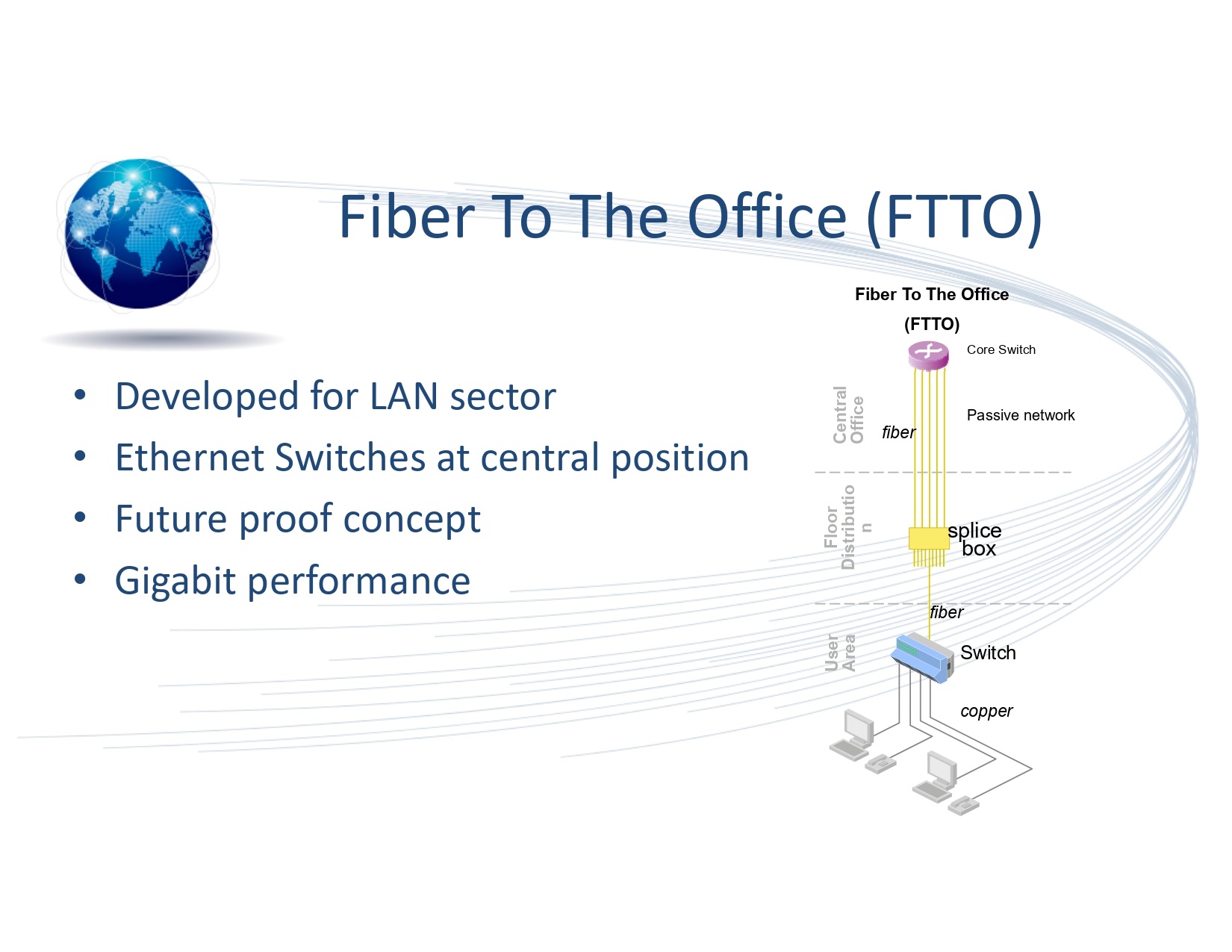 Fiber To The Office (FTTO)

• Developed for LAN sector
• Ethernet Switches at central position
• Future proof concept
• Gigabit performance

Fiber To The Office (FTTO)

Core Switch

Central Office

fiber

Passive network

Floor Distributio n

splice box

fiber

User Area

Switch

copper